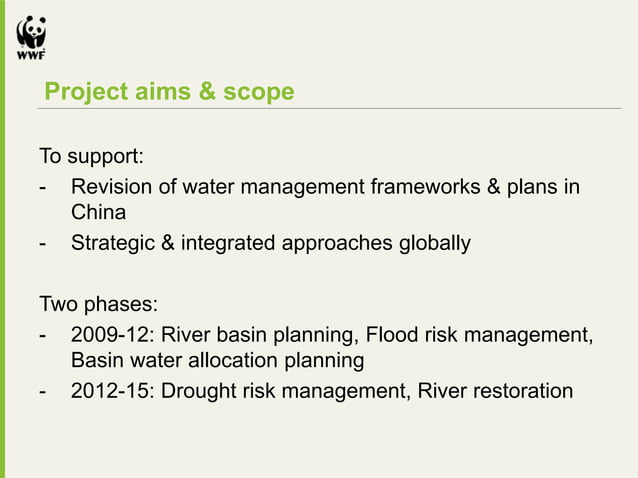 WWF

Project aims & scope

To support:
- Revision of water management frameworks & plans in China
- Strategic & integrated approaches globally

Two phases:
- 2009-12: River basin planning, Flood risk management, Basin water allocation planning
- 2012-15: Drought risk management, River restoration